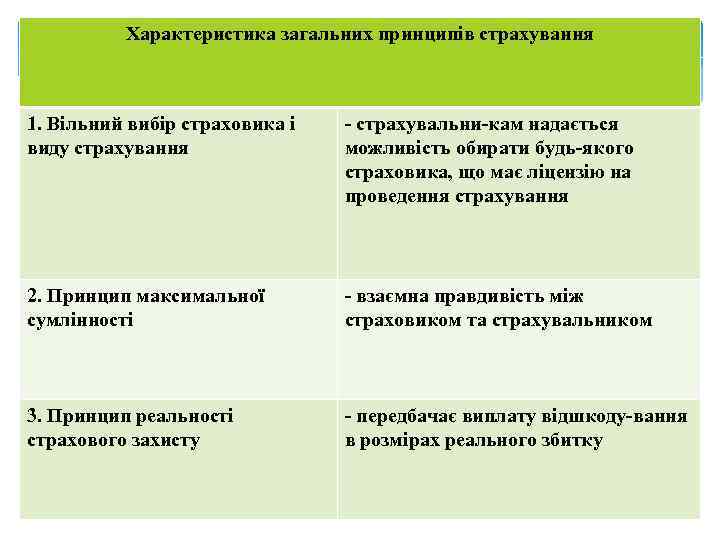 | Характеристика загальних принципів страхування | |
|---|---|
| 1. Вільний вибір страховика і виду страхування | - страхувальни-кам надається можливість обирати будь-якого страховика, що має ліцензію на проведення страхування |
| 2. Принцип максимальної сумлінності | - взаємна правдивість між страховиком та страхувальником |
| 3. Принцип реальності страхового захисту | - передбачає виплату відшкоду-вання в розмірах реального збитку |